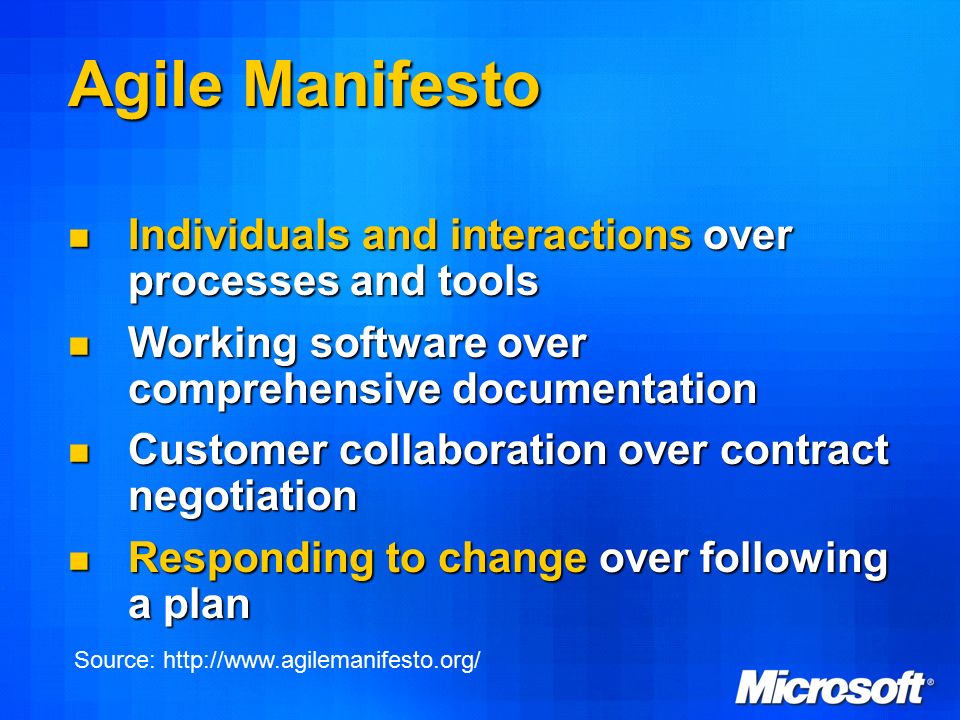 Agile Manifesto

- Individuals and interactions over processes and tools
- Working software over comprehensive documentation
- Customer collaboration over contract negotiation
- Responding to change over following a plan

Source: http://www.agilemanifesto.org/

Microsoft®